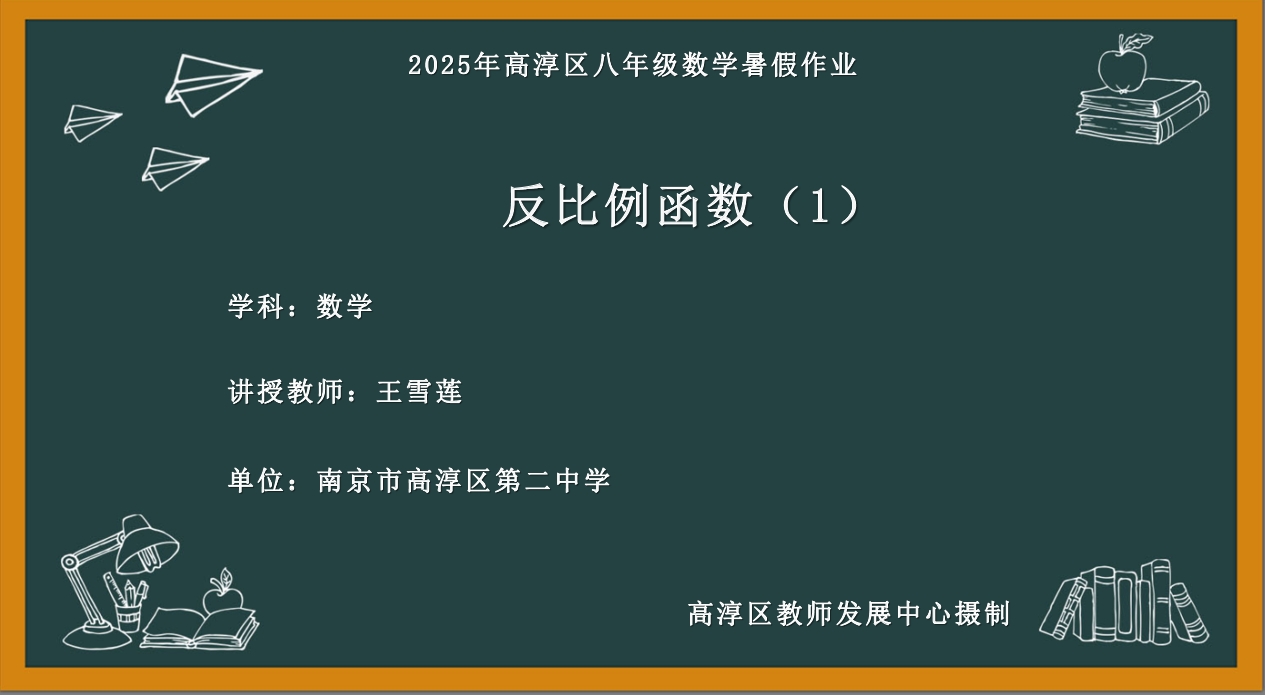 2025年高淳区八年级数学暑假作业

反比例函数（1）

学科：数学

讲授教师：王雪莲

单位：南京市高淳区第二中学

高淳区教师发展中心摄制